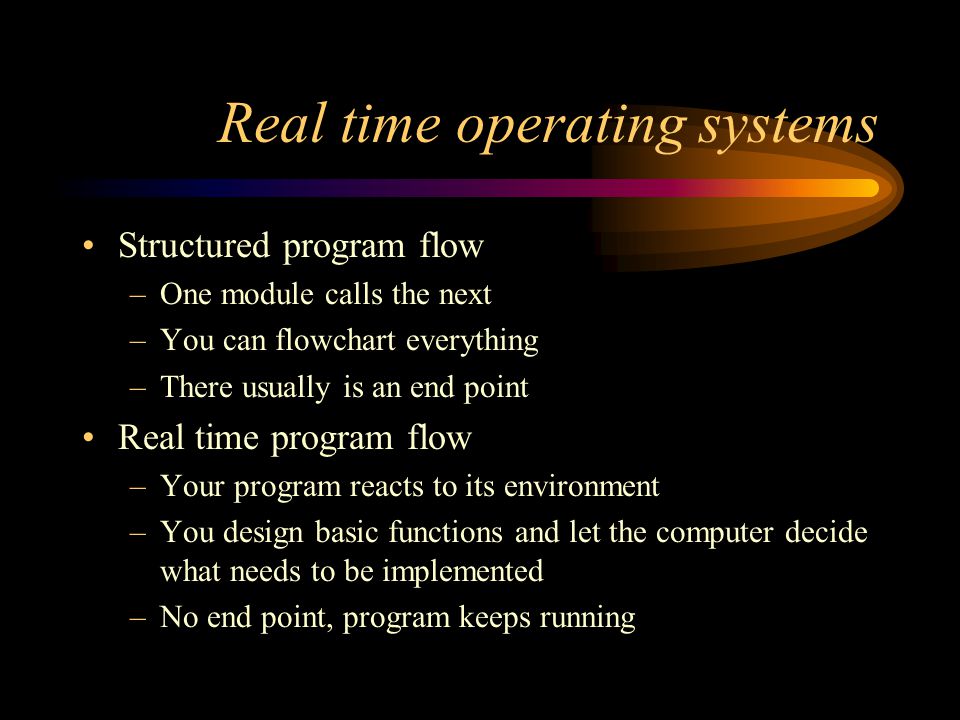 Real time operating systems

• Structured program flow
– One module calls the next
– You can flowchart everything
– There usually is an end point

• Real time program flow
– Your program reacts to its environment
– You design basic functions and let the computer decide what needs to be implemented
– No end point, program keeps running